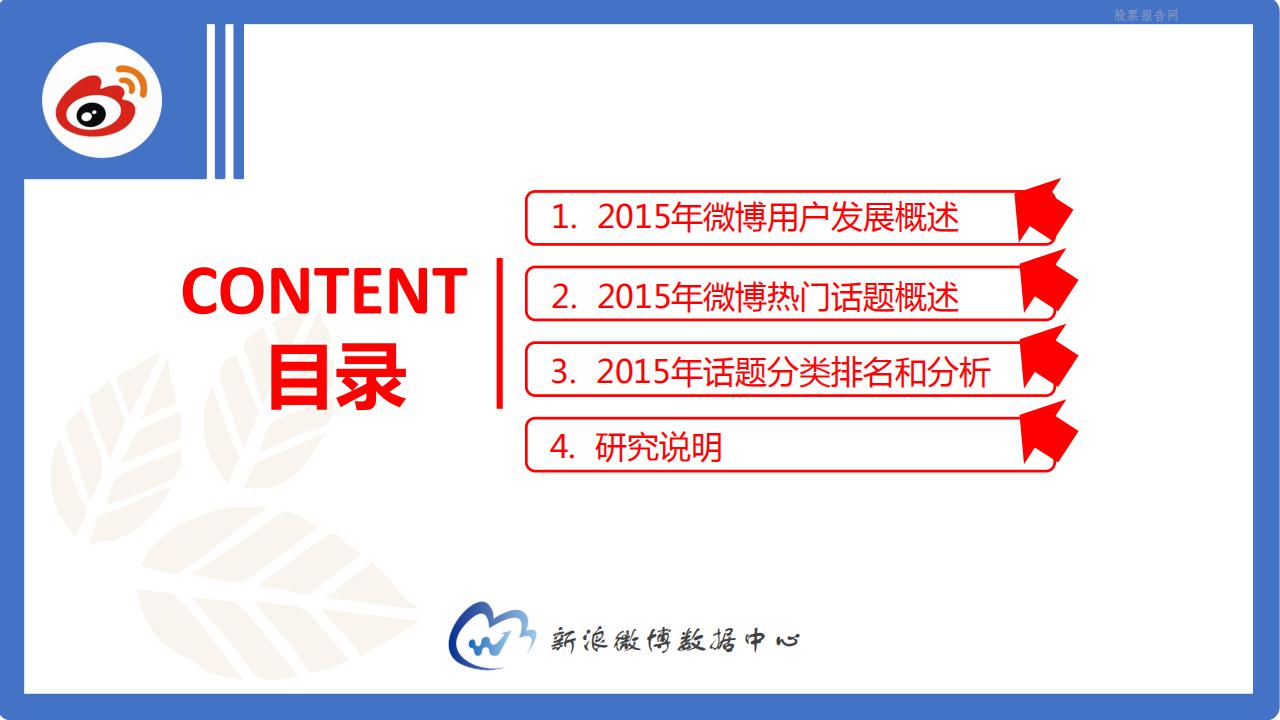 股票报告网

CONTENT
目录

1. 2015年微博用户发展概述

2. 2015年微博热门话题概述

3. 2015年话题分类排名和分析

4. 研究说明

新浪微博数据中心